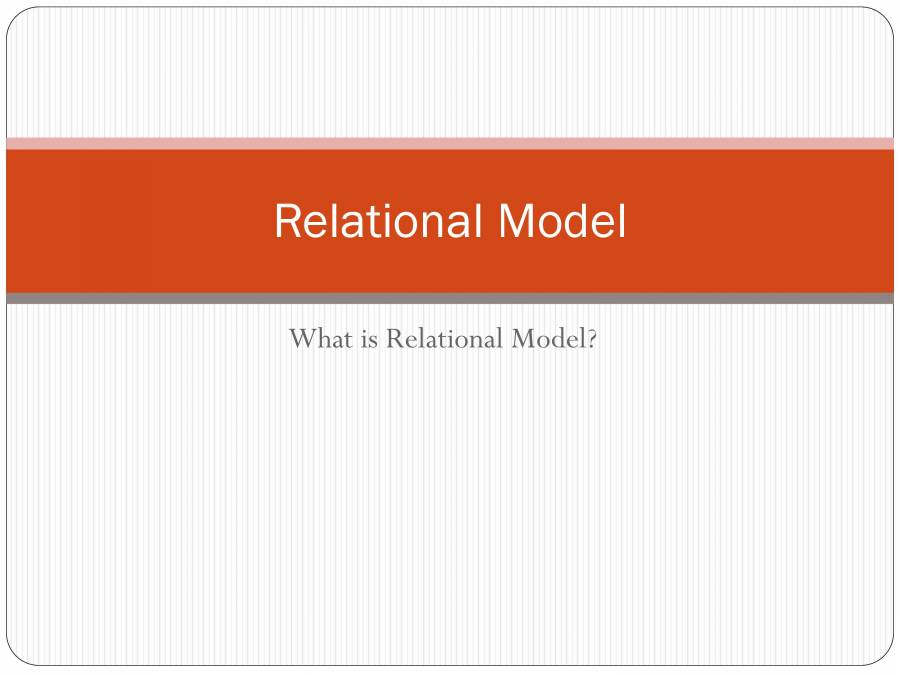 Relational Model

What is Relational Model?